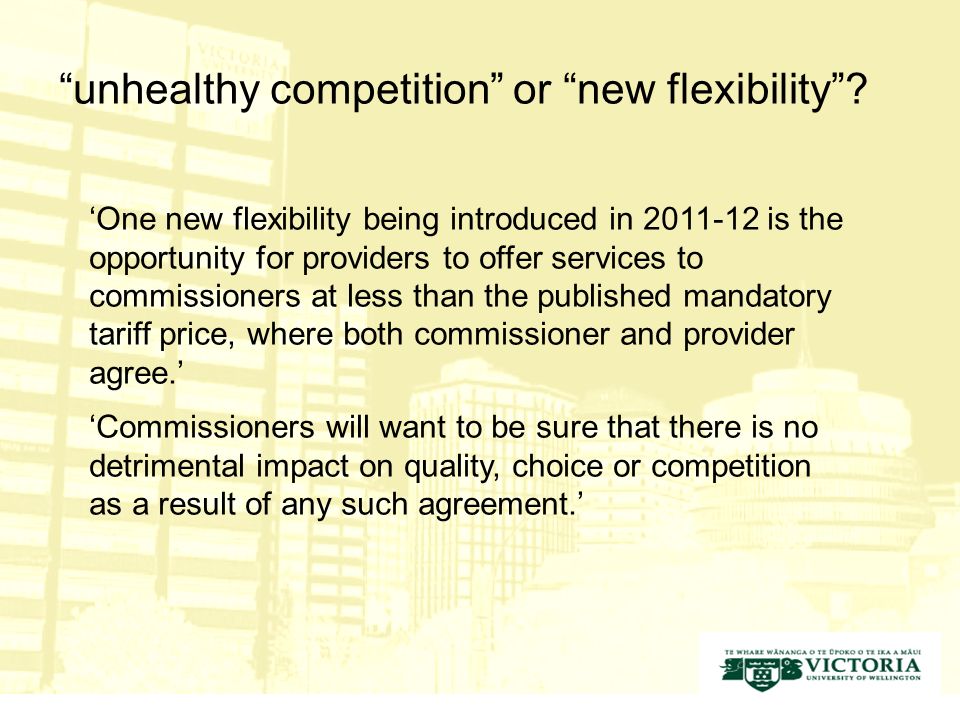 “unhealthy competition” or “new flexibility”?

‘One new flexibility being introduced in 2011-12 is the opportunity for providers to offer services to commissioners at less than the published mandatory tariff price, where both commissioner and provider agree.’

‘Commissioners will want to be sure that there is no detrimental impact on quality, choice or competition as a result of any such agreement.’

TE WHARE WĀNANGA O TE ŪPOKO O TE IKA A MĀUI
VICTORIA
UNIVERSITY OF WELLINGTON